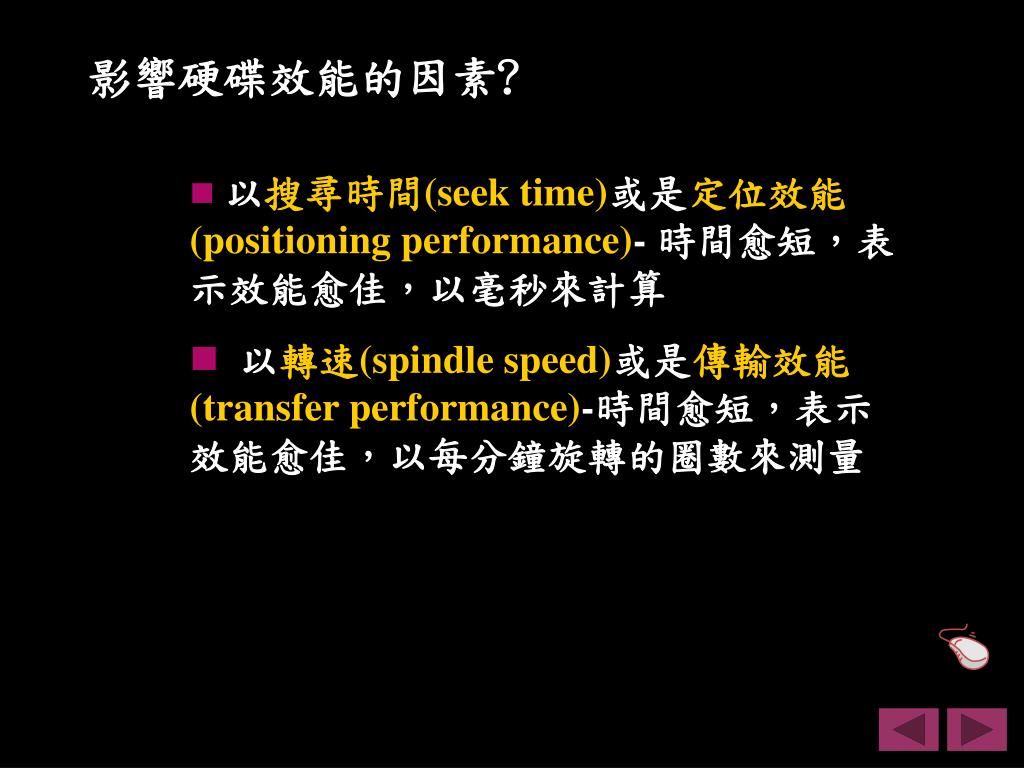 影響硬碟效能的因素?

■ 以搜尋時間(seek time)或是定位效能(positioning performance)- 時間愈短，表示效能愈佳，以毫秒來計算

■ 以轉速(spindle speed)或是傳輸效能(transfer performance)-時間愈短，表示效能愈佳，以每分鐘旋轉的圈數來測量